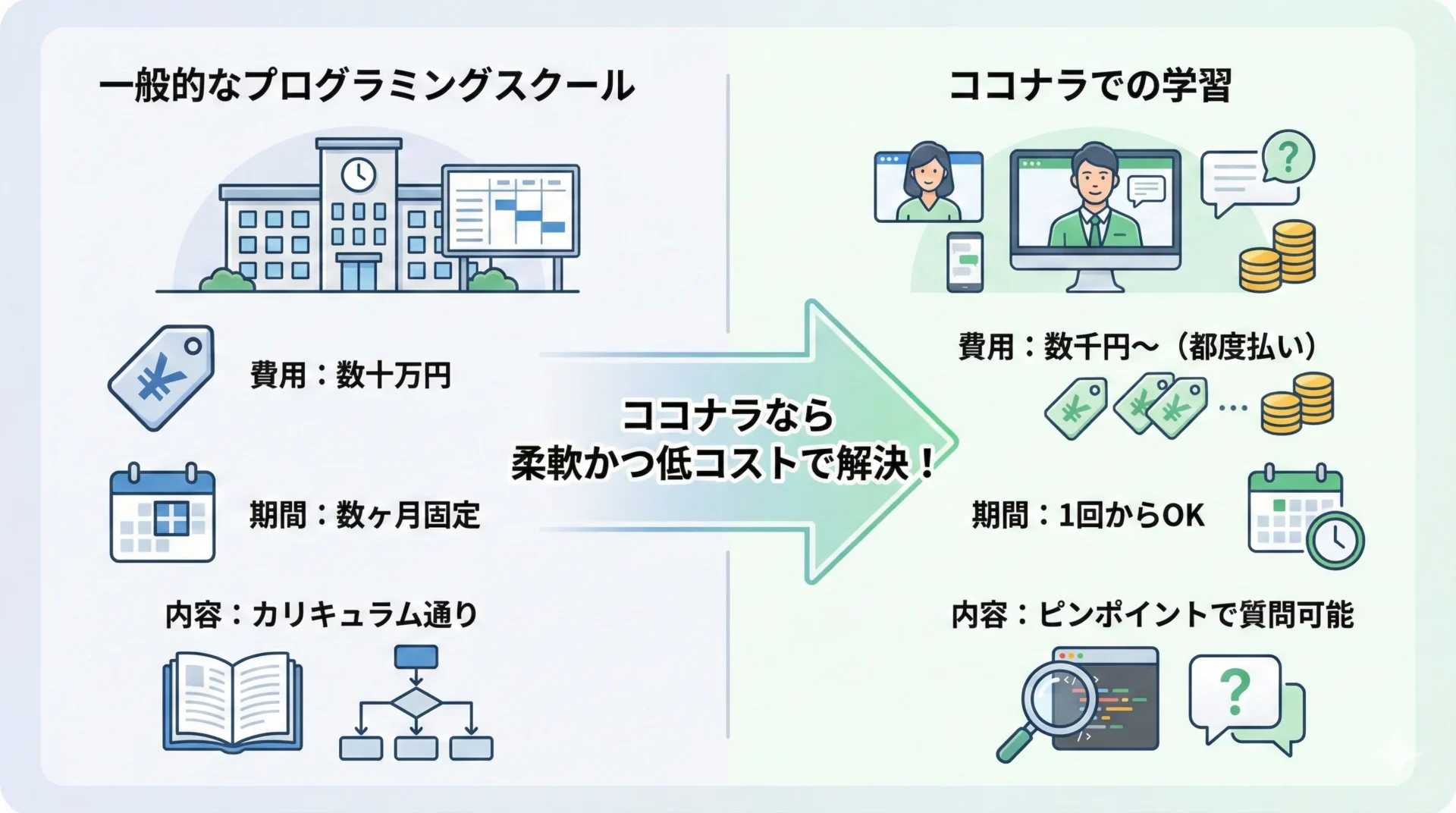 一般的なプログラミングスクール

費用：数十万円

期間：数ヶ月固定

内容：カリキュラム通り

ココナラなら
柔軟かつ低コストで解決！

ココナラでの学習

費用：数千円〜（都度払い）

期間：1回からOK

内容：ピンポイントで質問可能